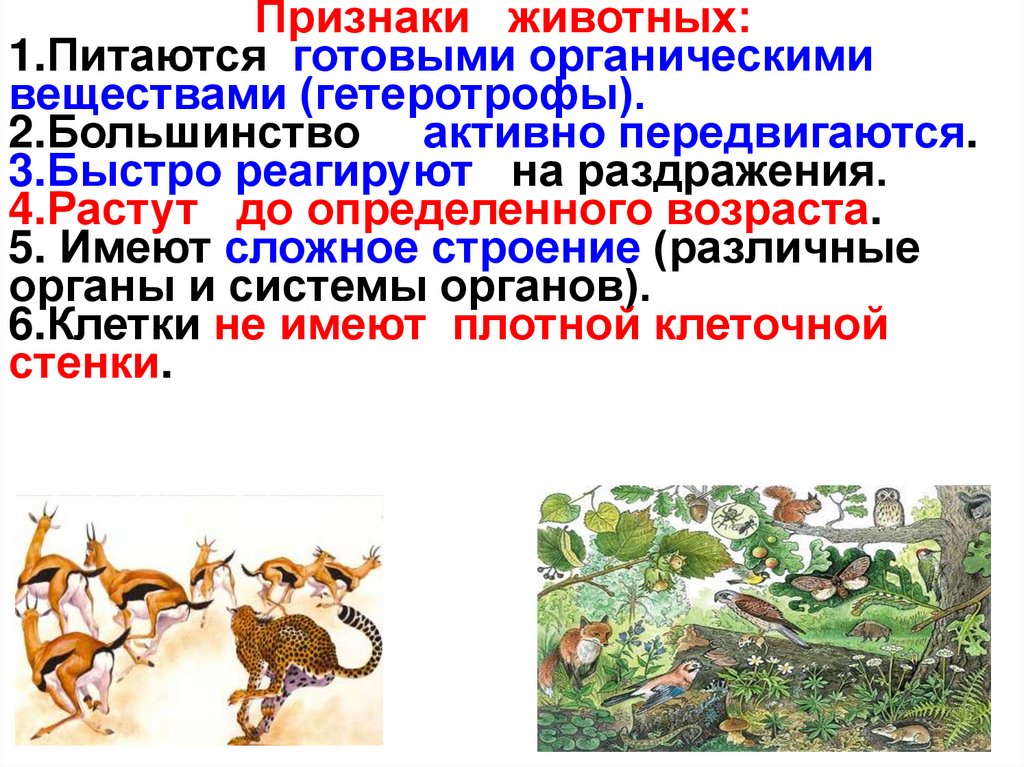 Признаки животных:
1.Питаются готовыми органическими веществами (гетеротрофы).
2.Большинство активно передвигаются.
3.Быстро реагируют на раздражения.
4.Растут до определенного возраста.
5. Имеют сложное строение (различные органы и системы органов).
6.Клетки не имеют плотной клеточной стенки.